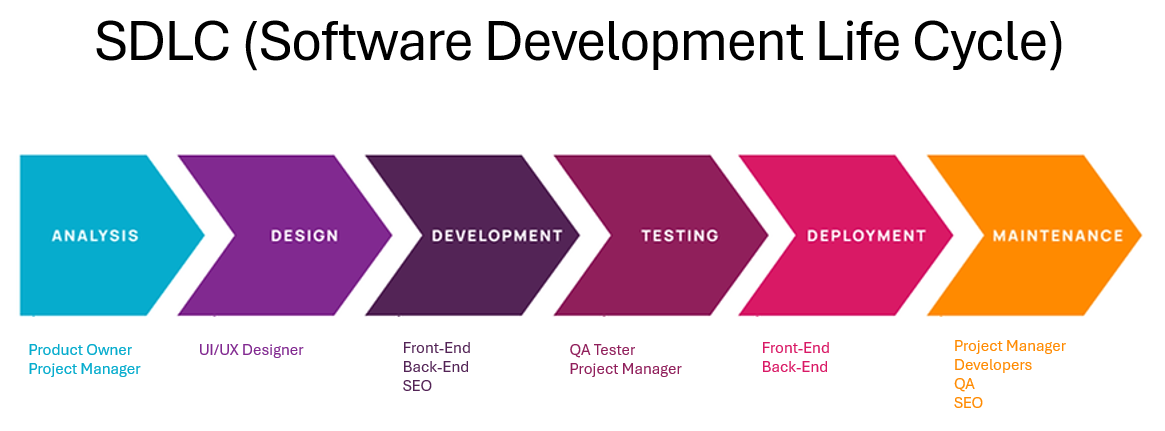 SDLC (Software Development Life Cycle)

ANALYSIS

DESIGN

DEVELOPMENT

TESTING

DEPLOYMENT

MAINTENANCE

Product Owner
Project Manager

UI/UX Designer

Front-End
Back-End
SEO

QA Tester
Project Manager

Front-End
Back-End

Project Manager
Developers
QA
SEO